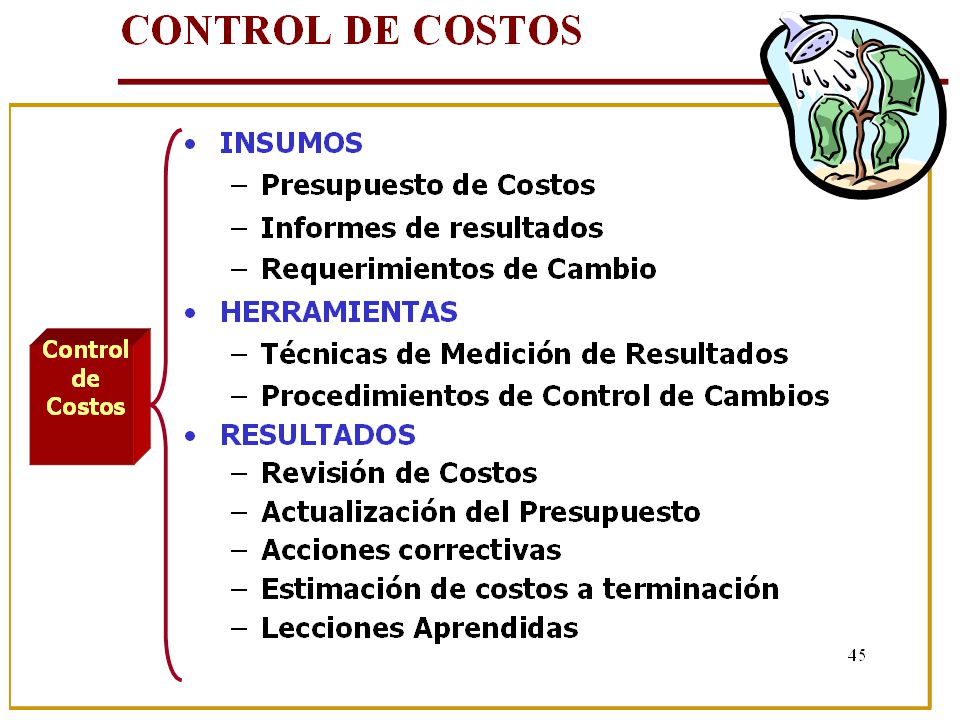 CONTROL DE COSTOS

Control de Costos

• INSUMOS
– Presupuesto de Costos
– Informes de resultados
– Requerimientos de Cambio
• HERRAMIENTAS
– Técnicas de Medición de Resultados
– Procedimientos de Control de Cambios
• RESULTADOS
– Revisión de Costos
– Actualización del Presupuesto
– Acciones correctivas
– Estimación de costos a terminación
– Lecciones Aprendidas

45